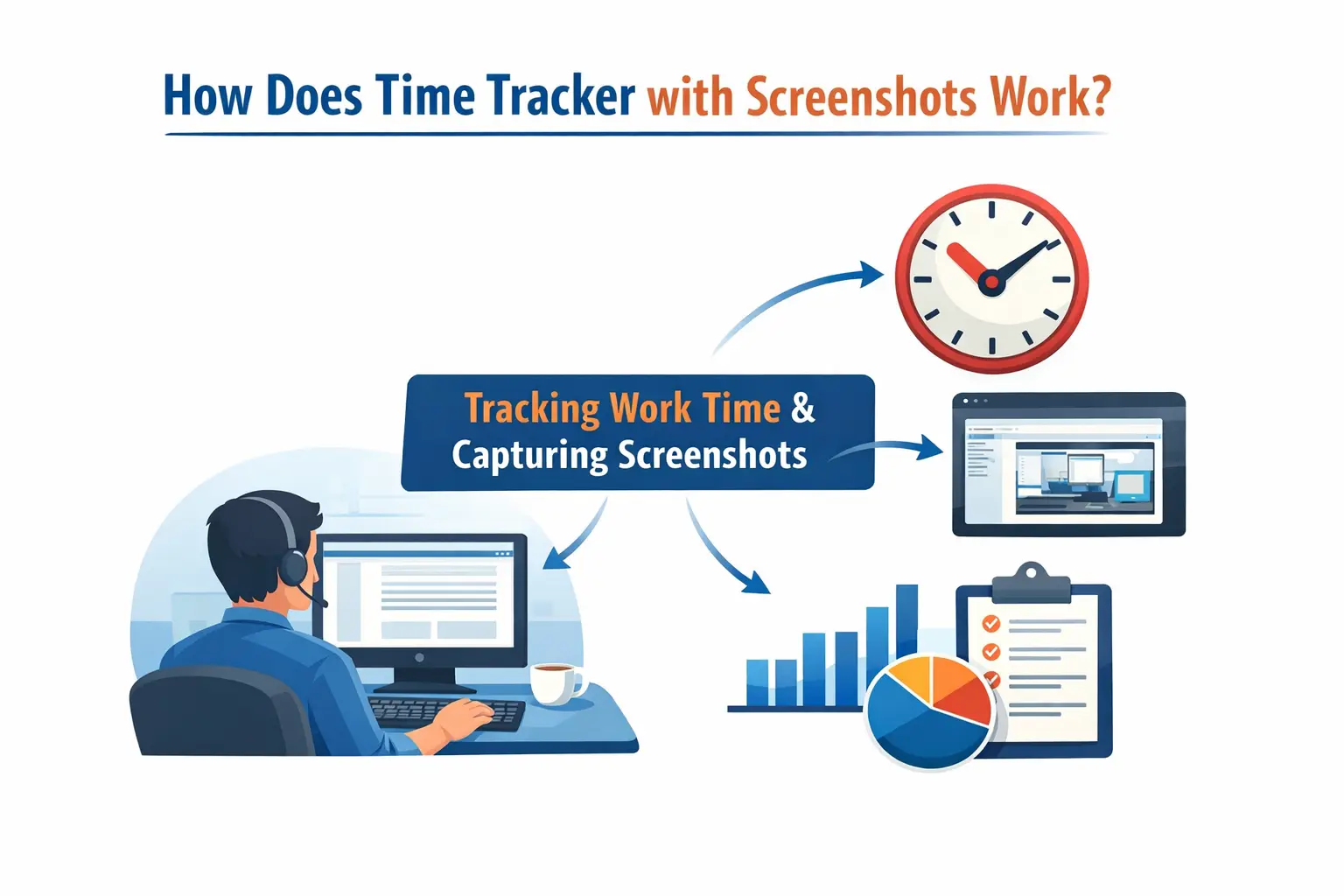 How Does Time Tracker with Screenshots Work?

Tracking Work Time & Capturing Screenshots